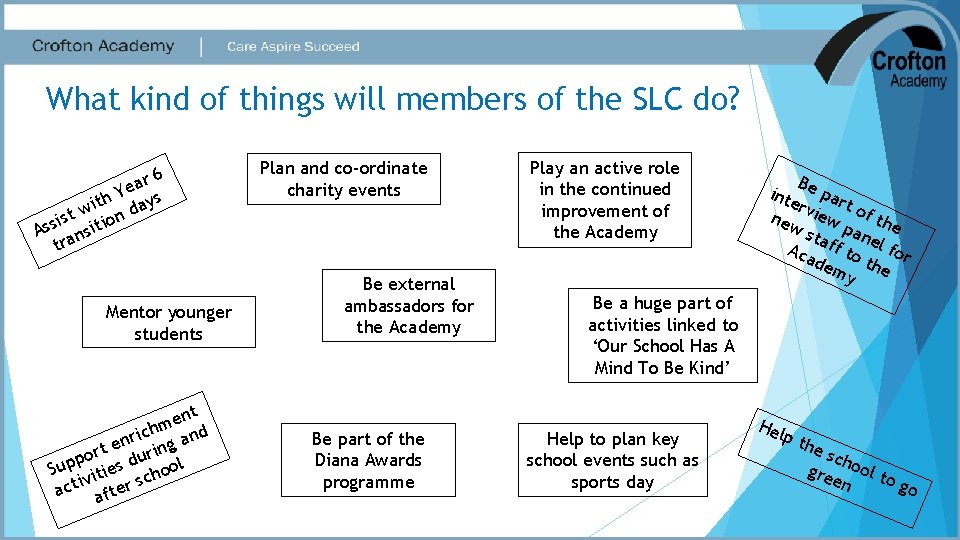 Crofton Academy | Care Aspire Succeed

Crofton Academy

What kind of things will members of the SLC do?

Assist with Year 6 transition days

Plan and co-ordinate charity events

Play an active role in the continued improvement of the Academy

Be part of the interview panel for new staff to the Academy

Mentor younger students

Be external ambassadors for the Academy

Be a huge part of activities linked to 'Our School Has A Mind To Be Kind'

Support enrichment activities during and after school

Be part of the Diana Awards programme

Help to plan key school events such as sports day

Help the school to go green